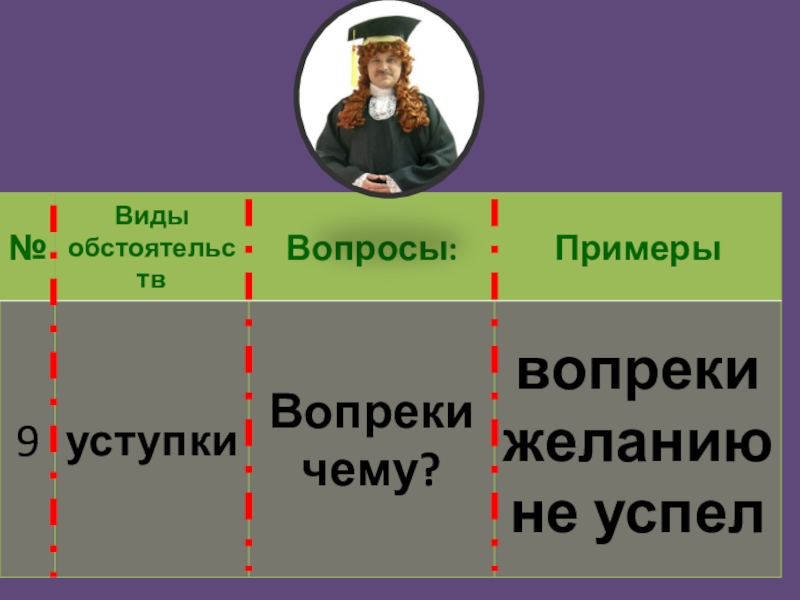 | № | Виды обстоятельств | Вопросы: | Примеры |
|---|---|---|---|
| 9 | уступки | Вопреки чему? | вопреки желанию не успел |